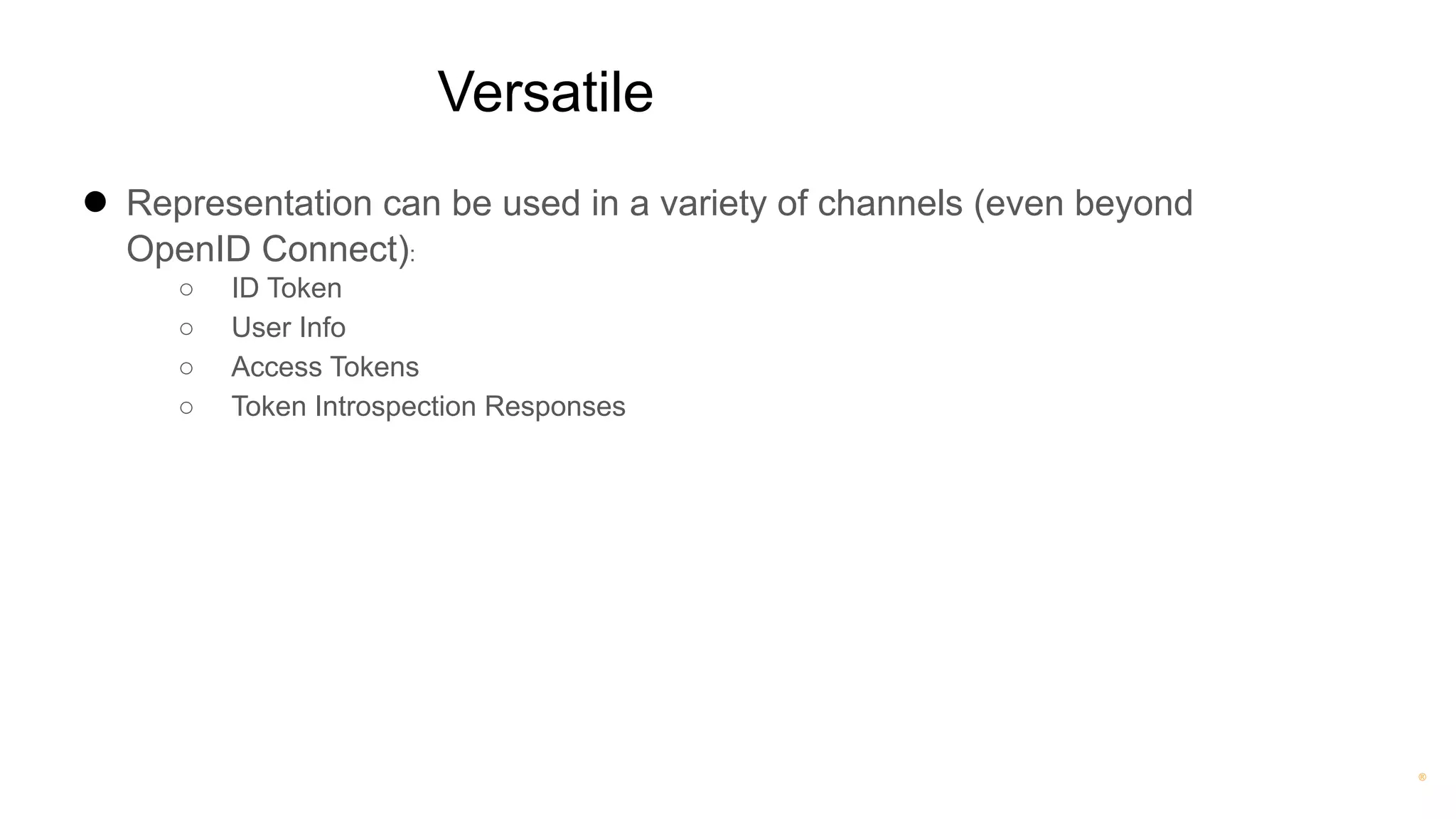 Versatile

● Representation can be used in a variety of channels (even beyond OpenID Connect):

○ ID Token
○ User Info
○ Access Tokens
○ Token Introspection Responses

®